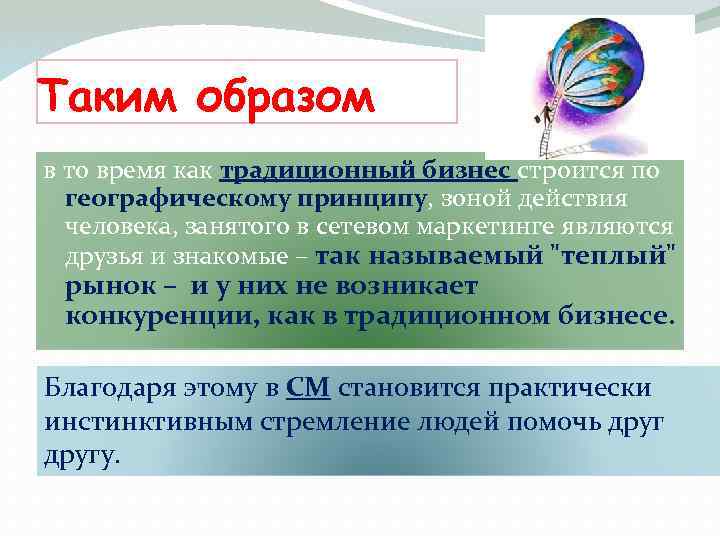 Таким образом

в то время как традиционный бизнес строится по географическому принципу, зоной действия человека, занятого в сетевом маркетинге являются друзья и знакомые – так называемый "теплый" рынок – и у них не возникает конкуренции, как в традиционном бизнесе.

Благодаря этому в СМ становится практически инстинктивным стремление людей помочь друг другу.